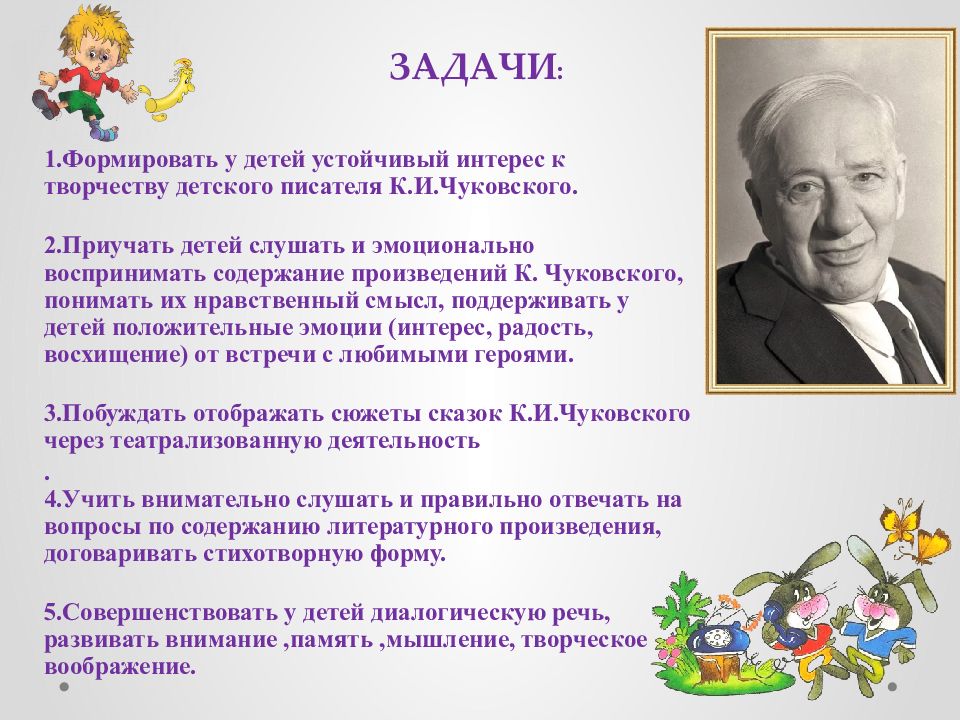 ЗАДАЧИ:

1.Формировать у детей устойчивый интерес к творчеству детского писателя К.И.Чуковского.

2.Приучать детей слушать и эмоционально воспринимать содержание произведений К. Чуковского, понимать их нравственный смысл, поддерживать у детей положительные эмоции (интерес, радость, восхищение) от встречи с любимыми героями.

3.Побуждать отображать сюжеты сказок К.И.Чуковского через театрализованную деятельность
.
4.Учить внимательно слушать и правильно отвечать на вопросы по содержанию литературного произведения, договаривать стихотворную форму.

5.Совершенствовать у детей диалогическую речь, развивать внимание ,память ,мышление, творческое воображение.